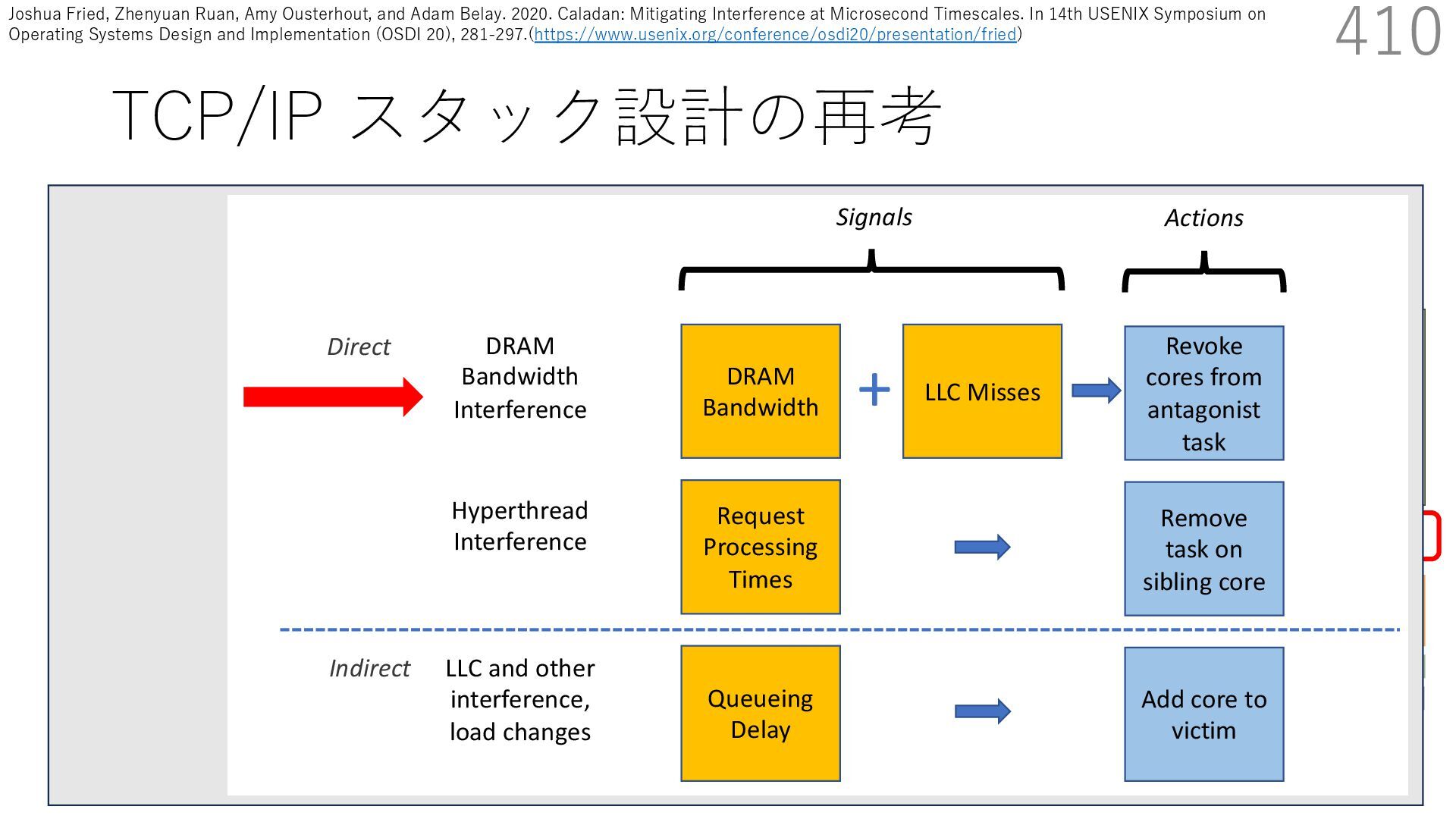 Joshua Fried, Zhenyuan Ruan, Amy Ousterhout, and Adam Belay. 2020. Caladan: Mitigating Interference at Microsecond Timescales. In 14th USENIX Symposium on Operating Systems Design and Implementation (OSDI 20), 281-297.(https://www.usenix.org/conference/osdi20/presentation/fried)

410

TCP/IP スタック設計の再考

Signals

Actions

Direct

DRAM Bandwidth Interference

DRAM Bandwidth

+

LLC Misses

Revoke cores from antagonist task

Hyperthread Interference

Request Processing Times

Remove task on sibling core

Indirect

LLC and other interference, load changes

Queueing Delay

Add core to victim